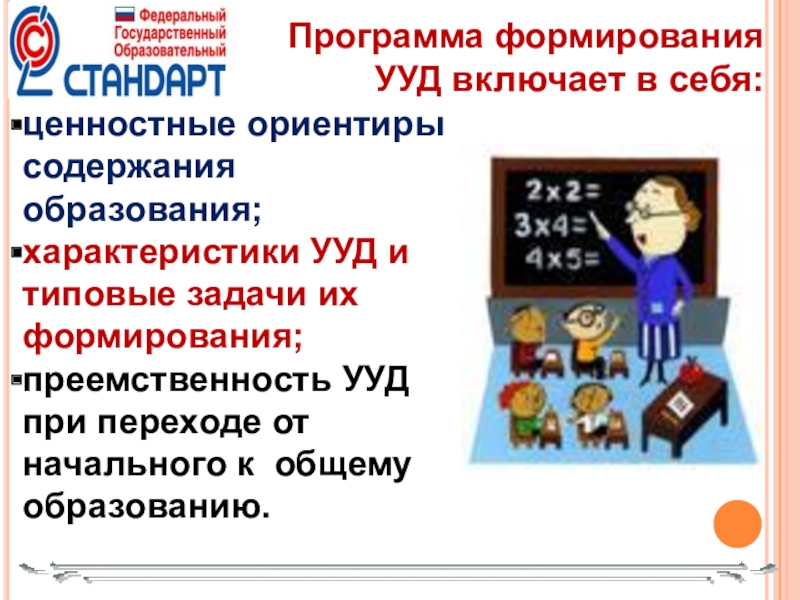 Федеральный
Государственный
Образовательный
СТАНДАРТ

Программа формирования УУД включает в себя:

▪ценностные ориентиры содержания образования;

▪характеристики УУД и типовые задачи их формирования;

▪преемственность УУД при переходе от начального к общему образованию.

2x2=
3x4=
4x5=